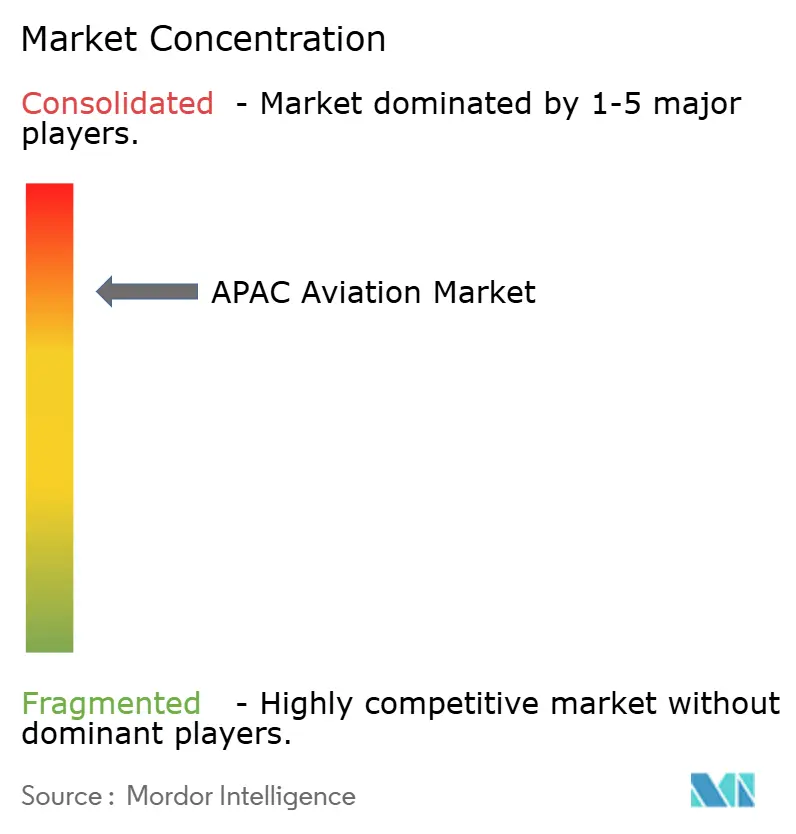 Market Concentration

Consolidated - Market dominated by 1-5 major players.

APAC Aviation Market

Fragmented - Highly competitive market without dominant players.

Source : Mordor Intelligence